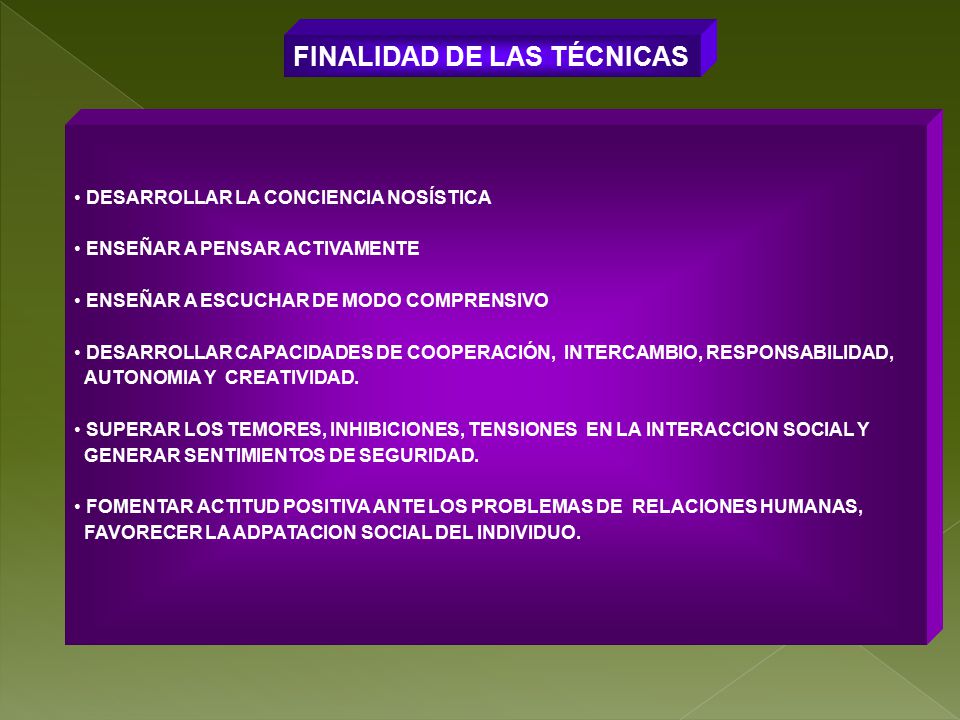 FINALIDAD DE LAS TÉCNICAS

• DESARROLLAR LA CONCIENCIA NOSÍSTICA

• ENSEÑAR A PENSAR ACTIVAMENTE

• ENSEÑAR A ESCUCHAR DE MODO COMPRENSIVO

• DESARROLLAR CAPACIDADES DE COOPERACIÓN, INTERCAMBIO, RESPONSABILIDAD, AUTONOMIA Y CREATIVIDAD.

• SUPERAR LOS TEMORES, INHIBICIONES, TENSIONES EN LA INTERACCION SOCIAL Y GENERAR SENTIMIENTOS DE SEGURIDAD.

• FOMENTAR ACTITUD POSITIVA ANTE LOS PROBLEMAS DE RELACIONES HUMANAS, FAVORECER LA ADPATACION SOCIAL DEL INDIVIDUO.